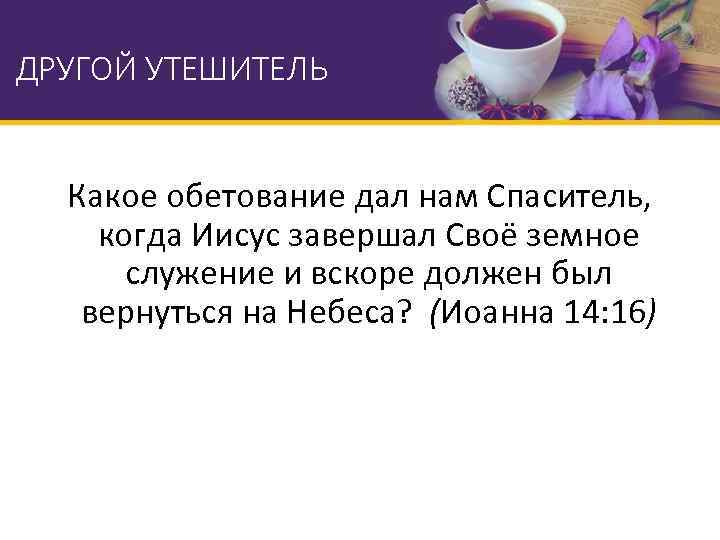 ДРУГОЙ УТЕШИТЕЛЬ

Какое обетование дал нам Спаситель, когда Иисус завершал Своё земное служение и вскоре должен был вернуться на Небеса? (Иоанна 14:16)